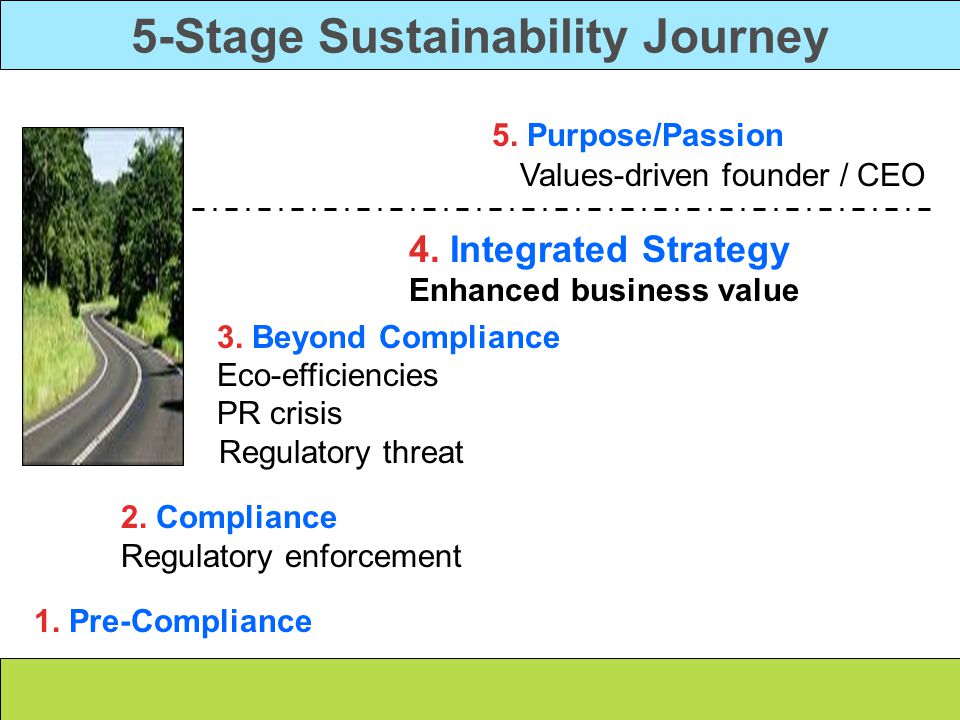 5-Stage Sustainability Journey

5. Purpose/Passion
Values-driven founder / CEO

4. Integrated Strategy
Enhanced business value

3. Beyond Compliance
Eco-efficiencies
PR crisis
Regulatory threat

2. Compliance
Regulatory enforcement

1. Pre-Compliance